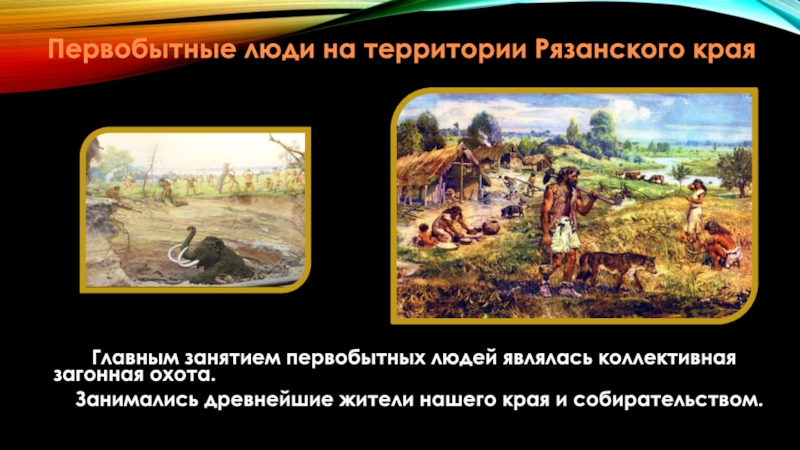 Первобытные люди на территории Рязанского края

Главным занятием первобытных людей являлась коллективная загонная охота.

Занимались древнейшие жители нашего края и собирательством.